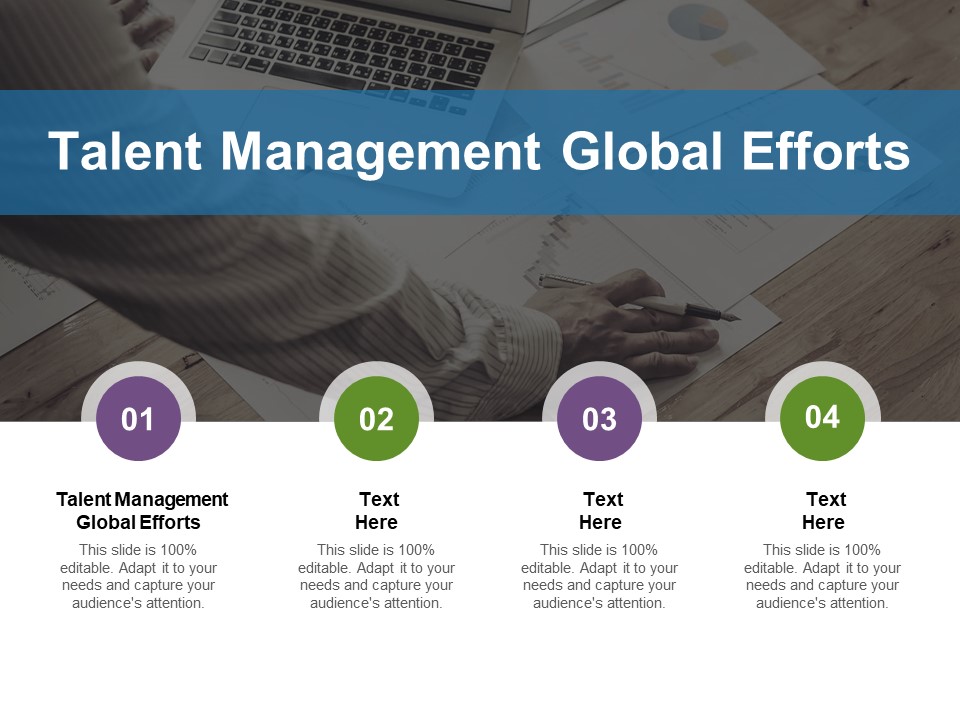 Talent Management Global Efforts

01

Talent Management Global Efforts

This slide is 100% editable. Adapt it to your needs and capture your audience's attention.

02

Text Here

This slide is 100% editable. Adapt it to your needs and capture your audience's attention.

03

Text Here

This slide is 100% editable. Adapt it to your needs and capture your audience's attention.

04

Text Here

This slide is 100% editable. Adapt it to your needs and capture your audience's attention.